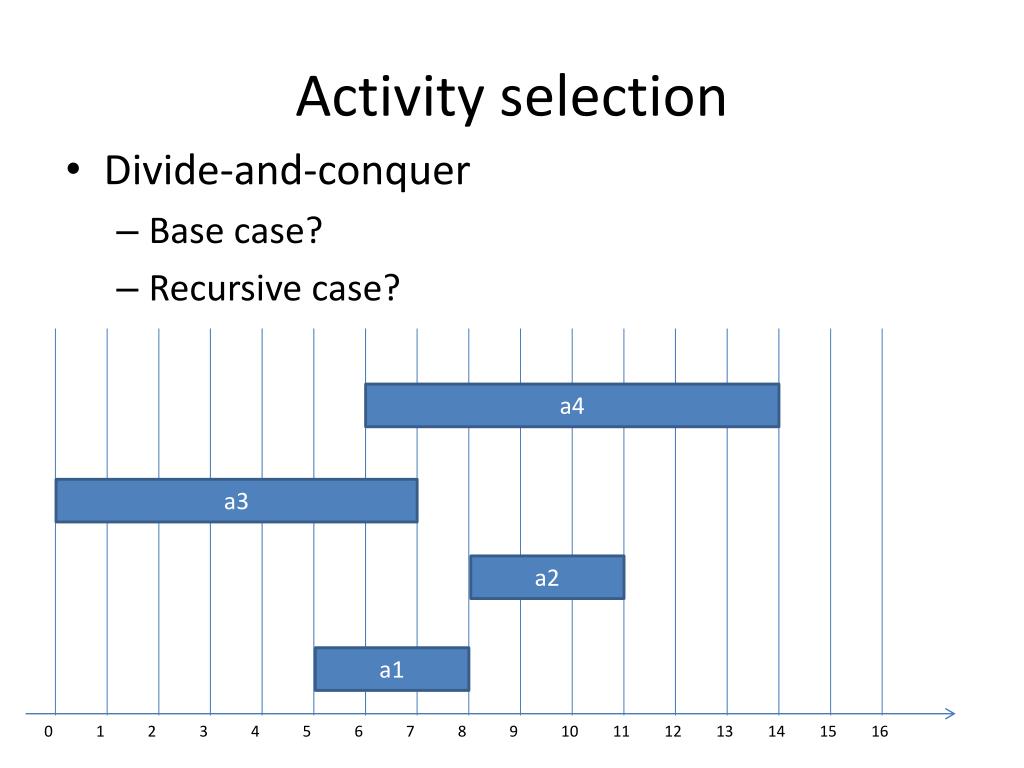 Activity selection

• Divide-and-conquer
– Base case?
– Recursive case?

a4

a3

a2

a1

0 1 2 3 4 5 6 7 8 9 10 11 12 13 14 15 16